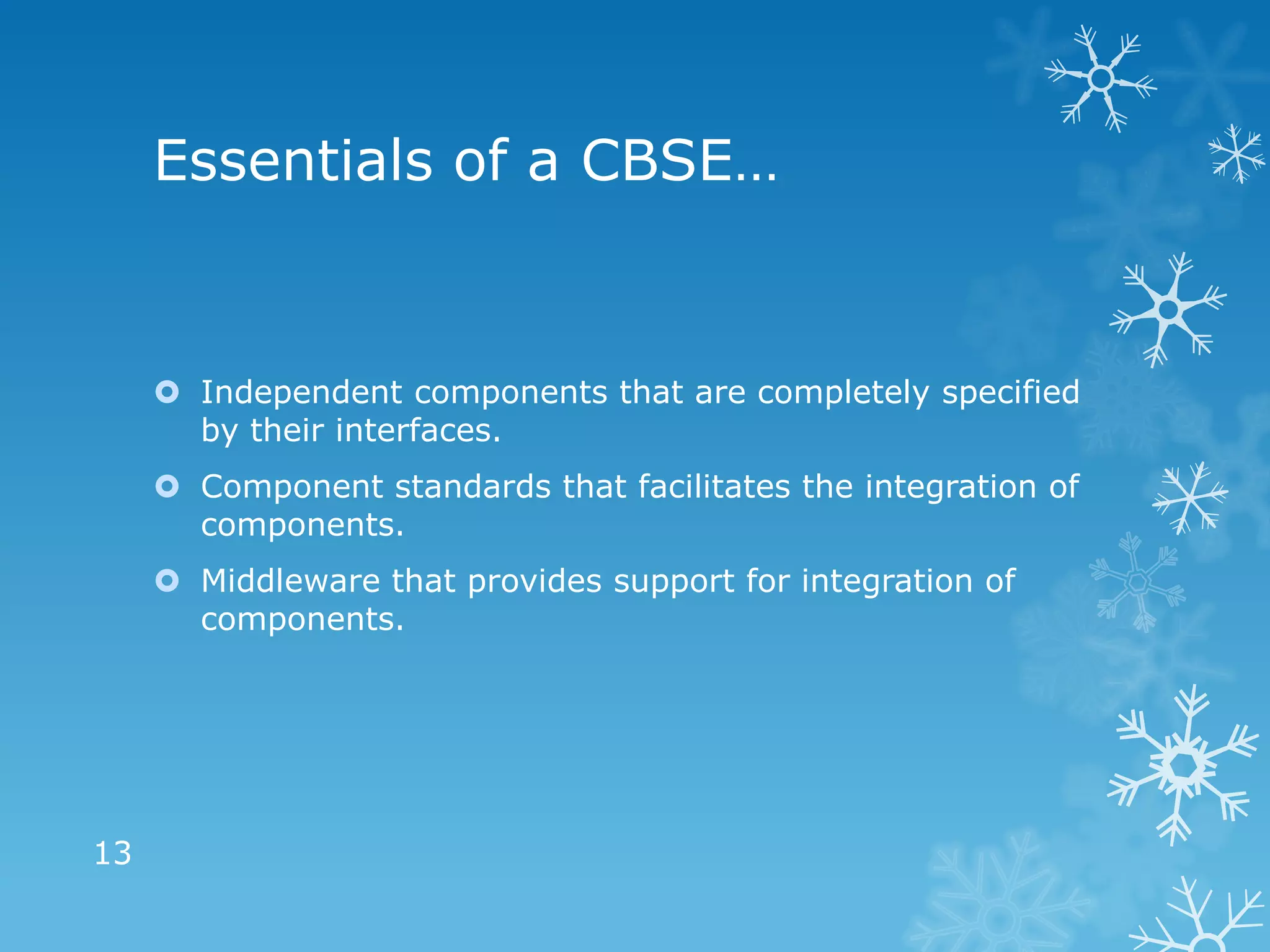 Essentials of a CBSE…

Independent components that are completely specified by their interfaces.

Component standards that facilitates the integration of components.

Middleware that provides support for integration of components.

13